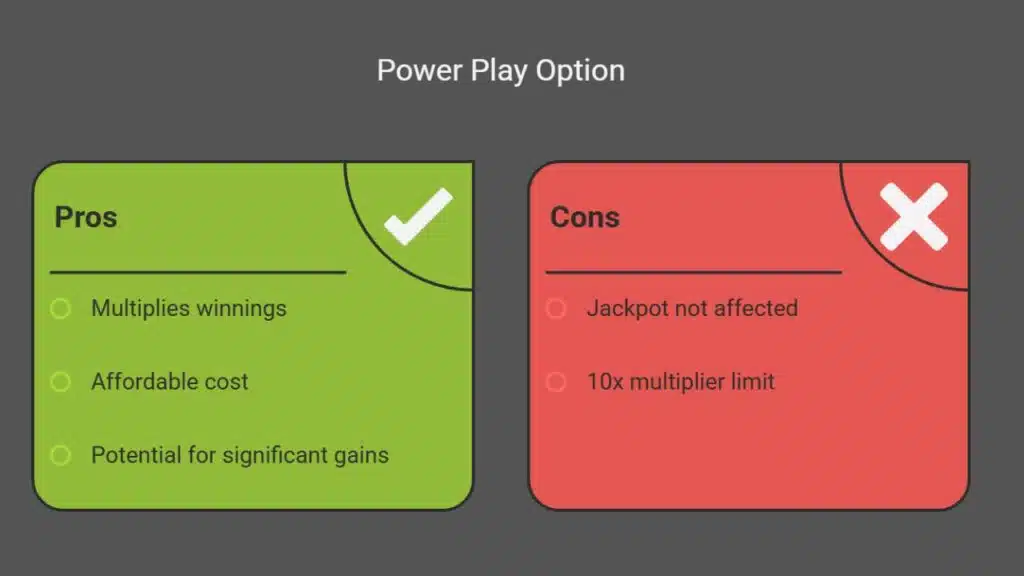 Power Play Option

Pros

Multiplies winnings

Affordable cost

Potential for significant gains

Cons

Jackpot not affected

10x multiplier limit